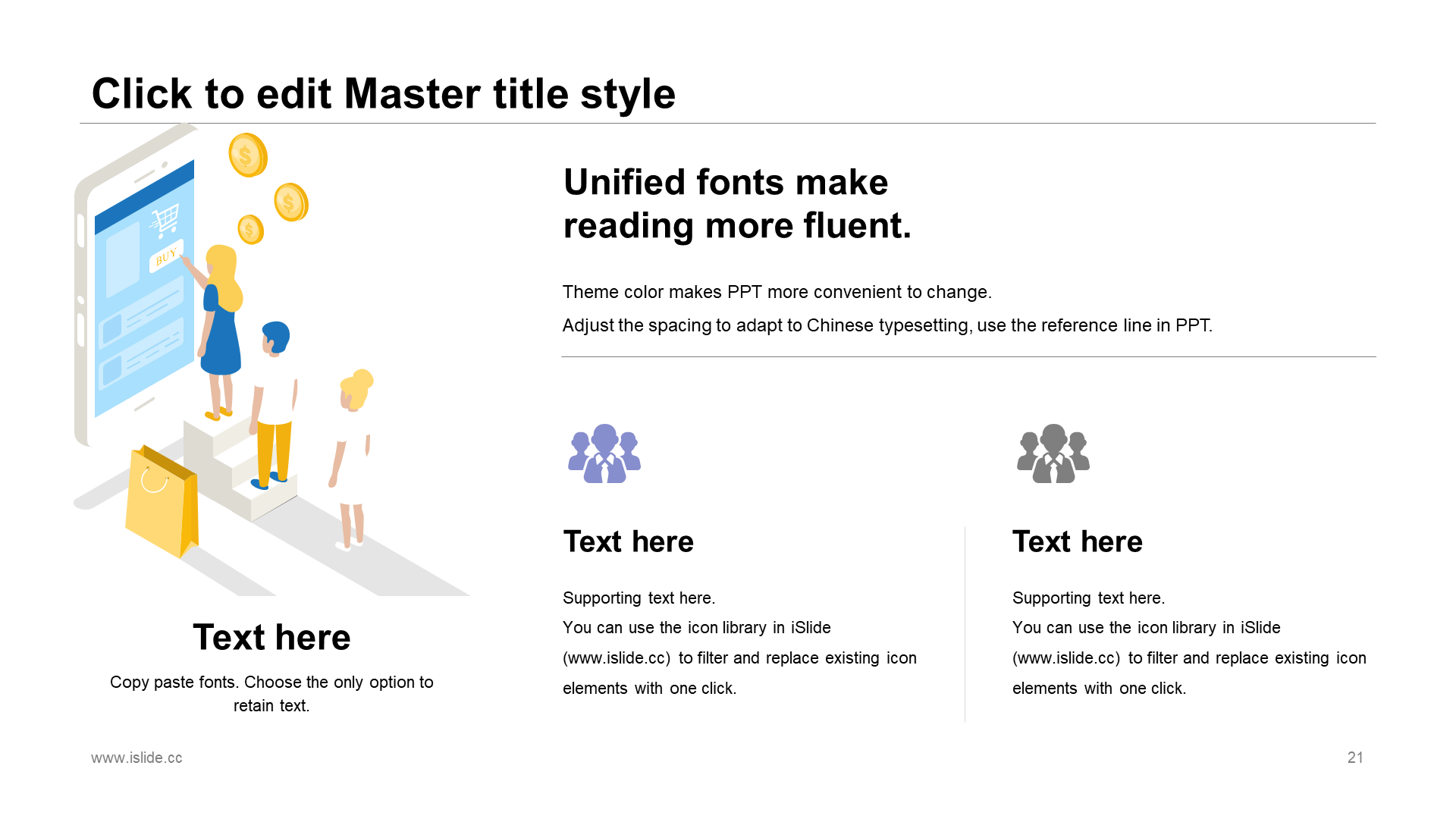 Click to edit Master title style

BUY

Text here

Copy paste fonts. Choose the only option to retain text.

Unified fonts make reading more fluent.

Theme color makes PPT more convenient to change.

Adjust the spacing to adapt to Chinese typesetting, use the reference line in PPT.

Text here

Supporting text here.
You can use the icon library in iSlide (www.islide.cc) to filter and replace existing icon elements with one click.

Text here

Supporting text here.
You can use the icon library in iSlide (www.islide.cc) to filter and replace existing icon elements with one click.

www.islide.cc

21